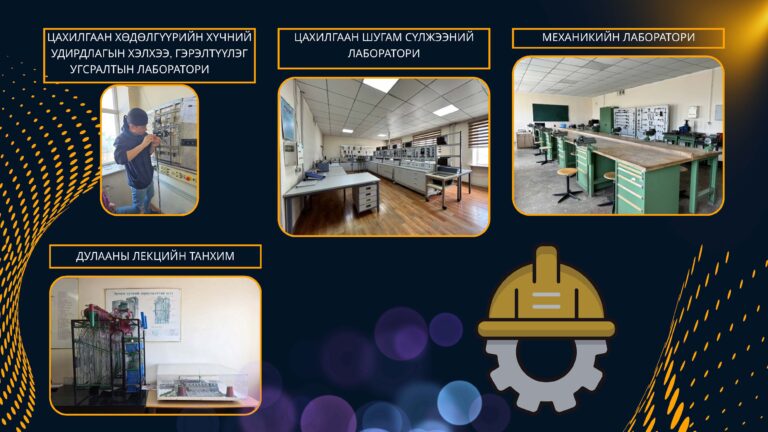 ЦАХИЛГААН ХӨДӨЛГҮҮРИЙН ХҮЧНИЙ УДИРДЛАГЫН ХЭЛХЭЭ, ГЭРЭЛТҮҮЛЭГ УГСРАЛТЫН ЛАБОРАТОРИ

ЦАХИЛГААН ШУГАМ СҮЛЖЭЭНИЙ ЛАБОРАТОРИ

МЕХАНИКИЙН ЛАБОРАТОРИ

ДУЛААНЫ ЛЕКЦИЙН ТАНХИМ